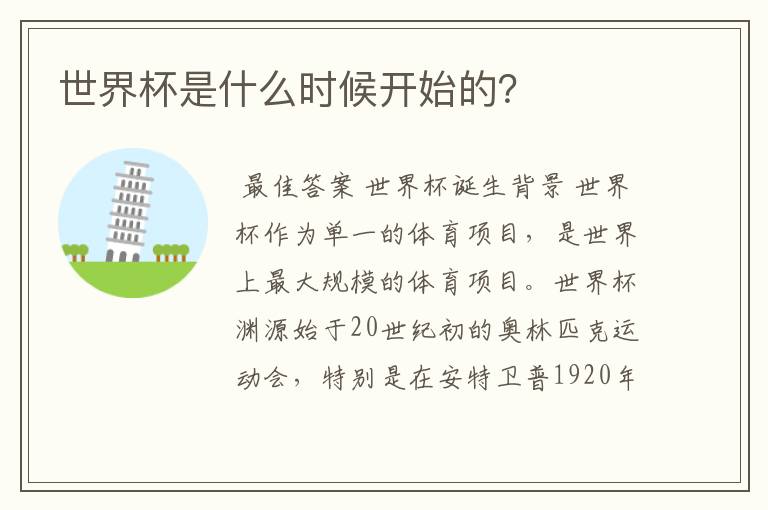 世界杯是什么时候开始的?

最佳答案 世界杯诞生背景 世界杯作为单一的体育项目，是世界上最大规模的体育项目。世界杯渊源始于20世纪初的奥林匹克运动会，特别是在安特卫普1920年